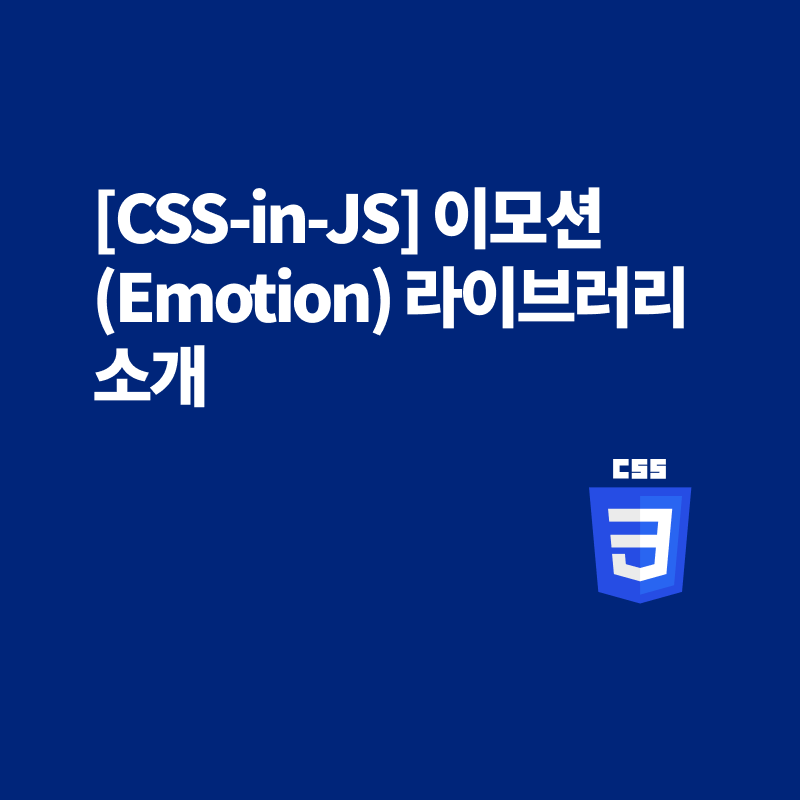 [CSS-in-JS] 이모션 (Emotion) 라이브러리 소개

CSS

3